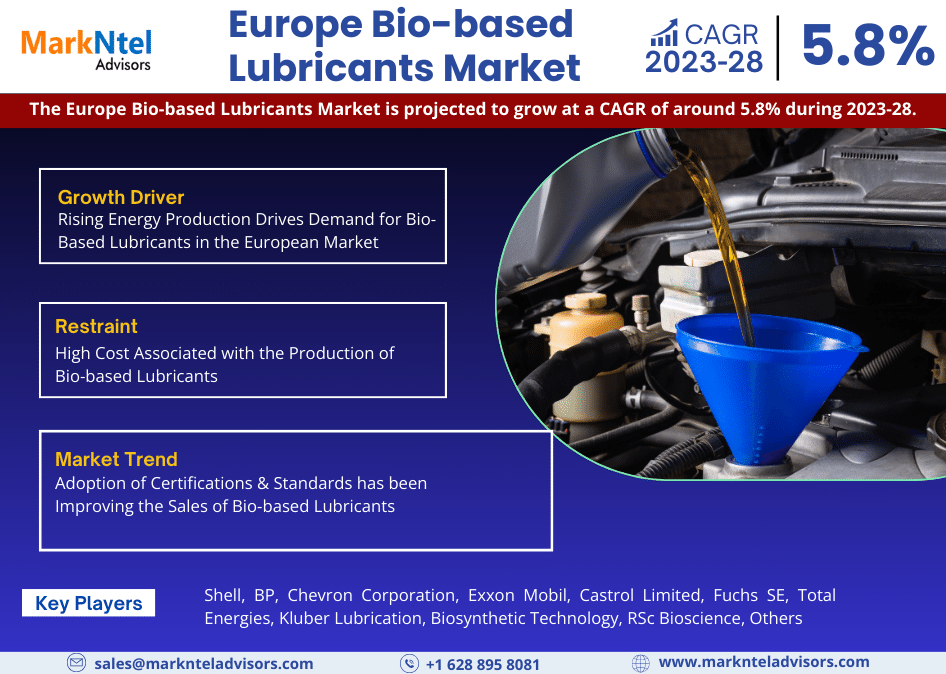 MarkNtel Advisors

Europe Bio-based Lubricants Market

CAGR 2023-28

5.8%

The Europe Bio-based Lubricants Market is projected to grow at a CAGR of around 5.8% during 2023-28.

Growth Driver
Rising Energy Production Drives Demand for Bio-Based Lubricants in the European Market

Restraint
High Cost Associated with the Production of Bio-based Lubricants

Market Trend
Adoption of Certifications & Standards has been Improving the Sales of Bio-based Lubricants

Key Players

Shell, BP, Chevron Corporation, Exxon Mobil, Castrol Limited, Fuchs SE, Total Energies, Kluber Lubrication, Biosynthetic Technology, RSc Bioscience, Others

sales@marknteladvisors.com

+1 628 895 8081

www.marknteladvisors.com